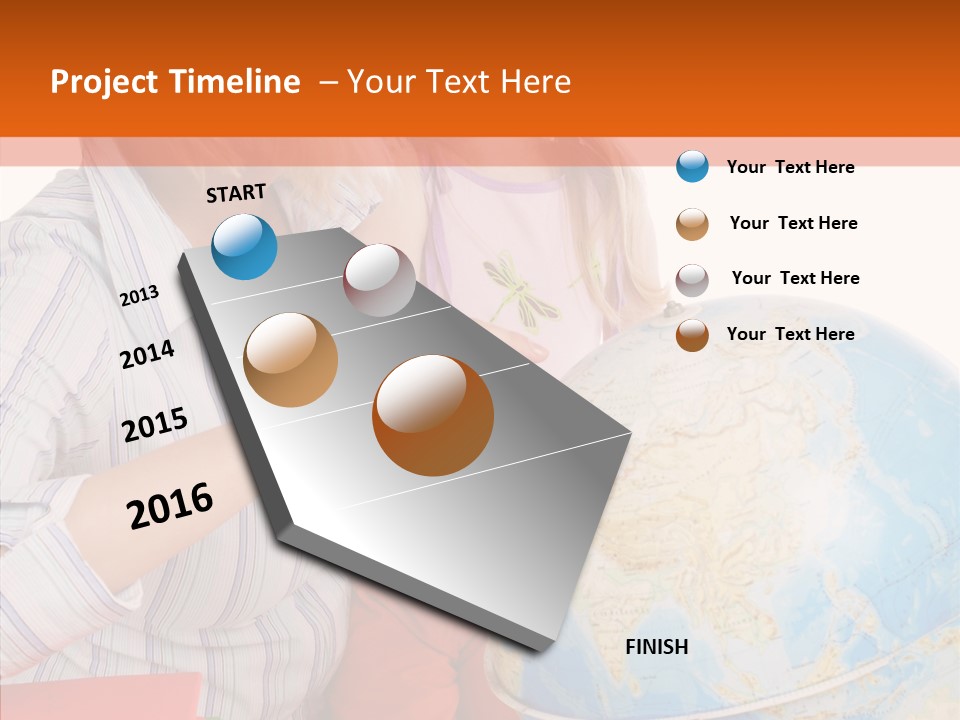 Project Timeline – Your Text Here

START

2013

2014

2015

2016

FINISH

Your Text Here

Your Text Here

Your Text Here

Your Text Here